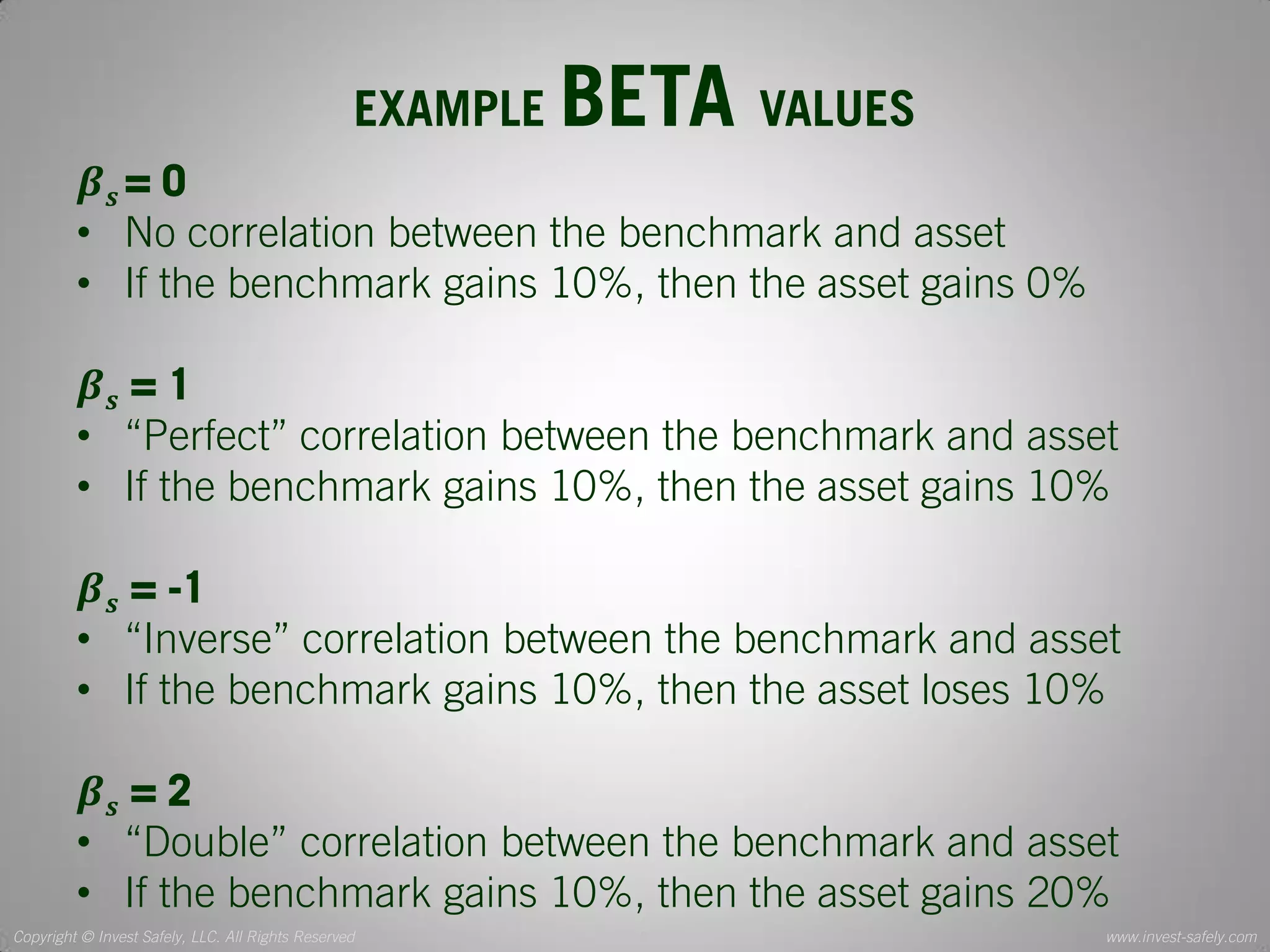 EXAMPLE BETA VALUES

$\beta_s = 0$
• No correlation between the benchmark and asset
• If the benchmark gains 10%, then the asset gains 0%

$\beta_s = 1$
• “Perfect” correlation between the benchmark and asset
• If the benchmark gains 10%, then the asset gains 10%

$\beta_s = -1$
• “Inverse” correlation between the benchmark and asset
• If the benchmark gains 10%, then the asset loses 10%

$\beta_s = 2$
• “Double” correlation between the benchmark and asset
• If the benchmark gains 10%, then the asset gains 20%

Copyright © Invest Safely, LLC. All Rights Reserved
www.invest-safely.com